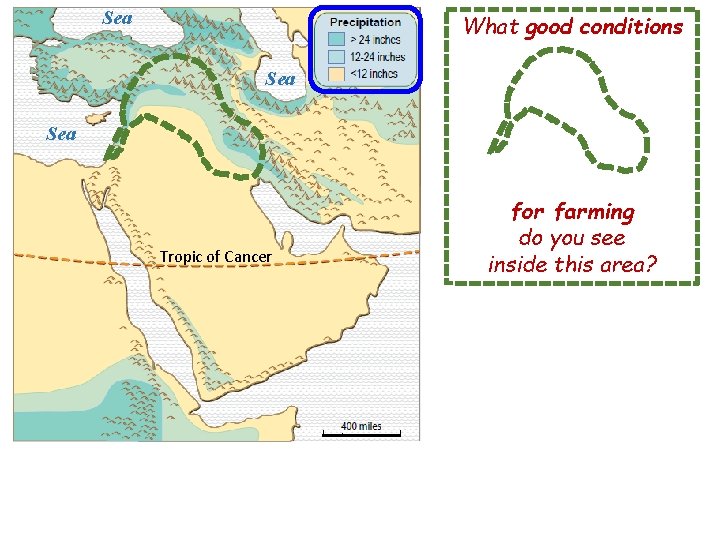 Sea

Sea

Sea

Precipitation
> 24 inches
12-24 inches
<12 inches

Tropic of Cancer

400 miles

What good conditions

for farming
do you see
inside this area?